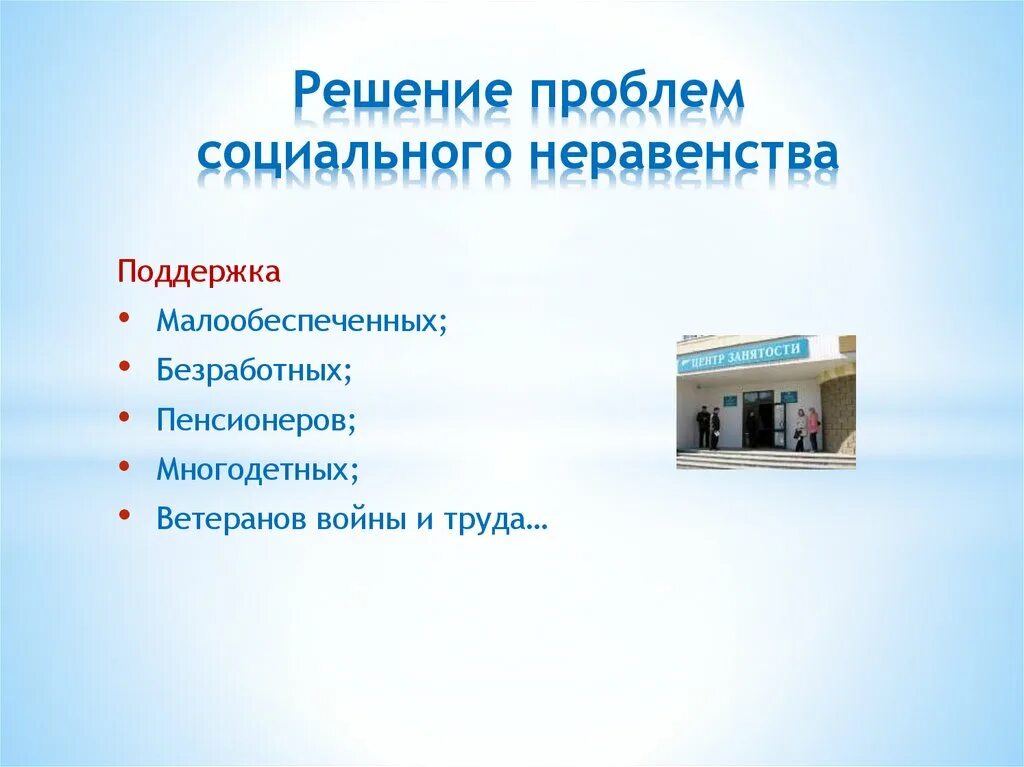 Решение проблем социального неравенства

Поддержка
• Малообеспеченных;
• Безработных;
• Пенсионеров;
• Многодетных;
• Ветеранов войны и труда…

ЦЕНТР ЗАНЯТОСТИ